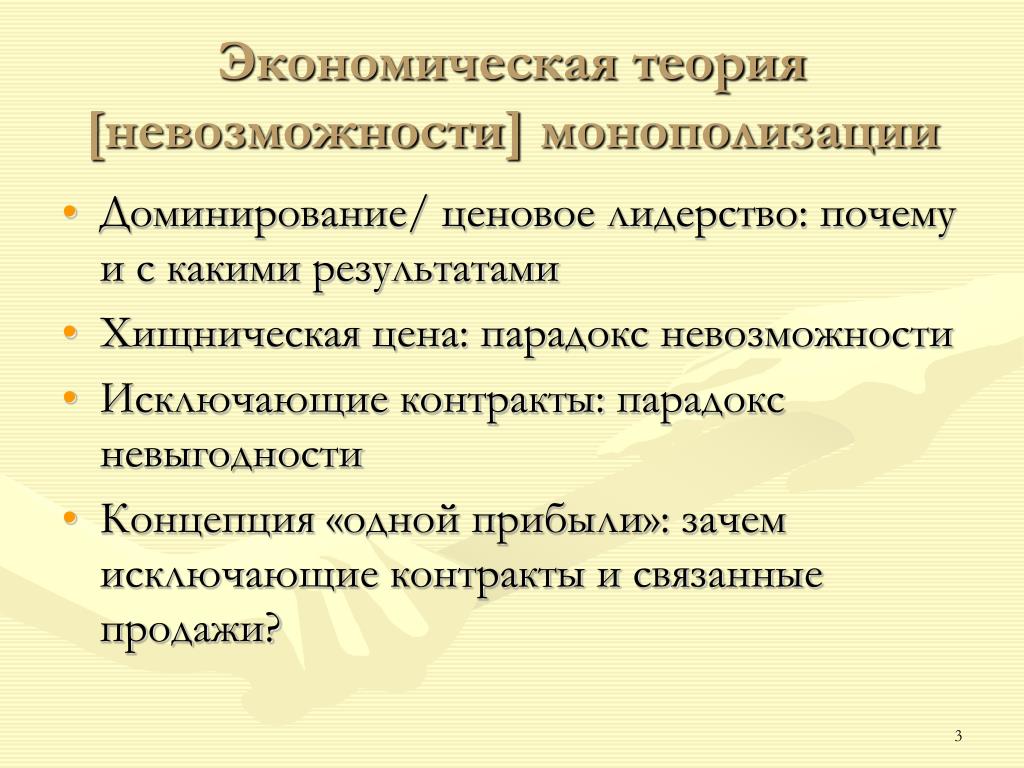 Экономическая теория [невозможности] монополизации

• Доминирование/ ценовое лидерство: почему и с какими результатами
• Хищническая цена: парадокс невозможности
• Исключающие контракты: парадокс невыгодности
• Концепция «одной прибыли»: зачем исключающие контракты и связанные продажи?

3